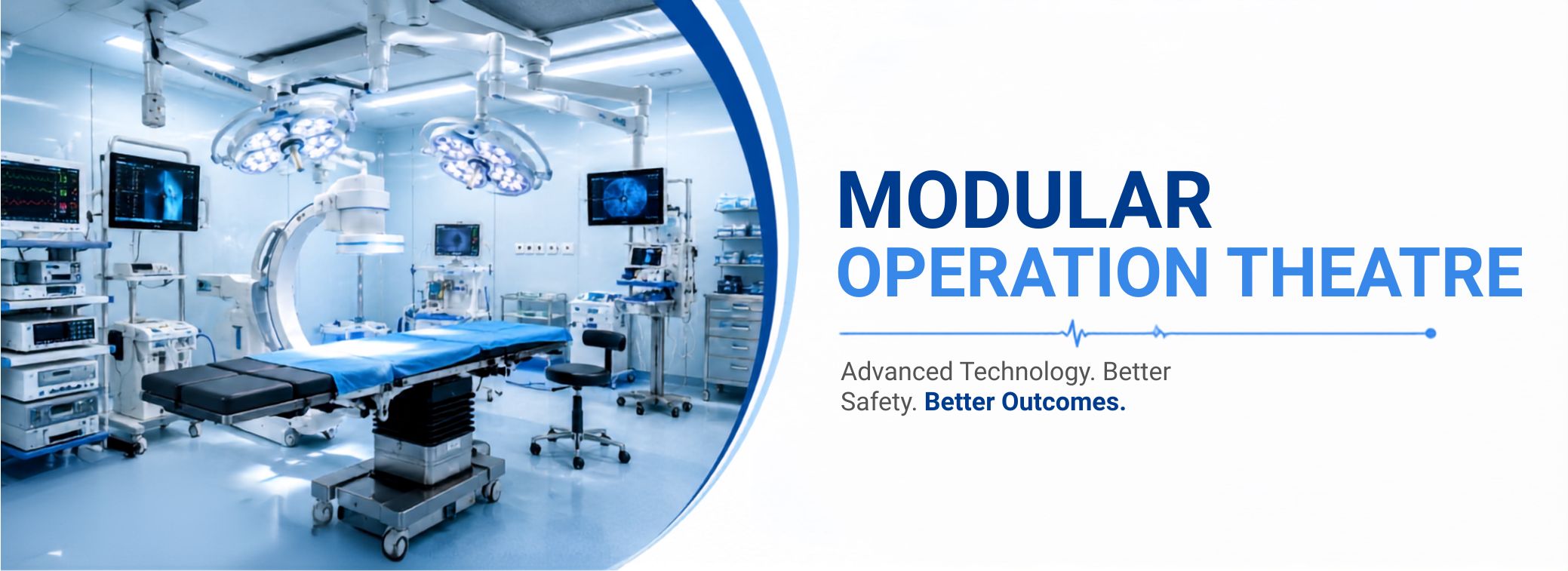 MODULAR
OPERATION THEATRE

Advanced Technology. Better Safety. Better Outcomes.